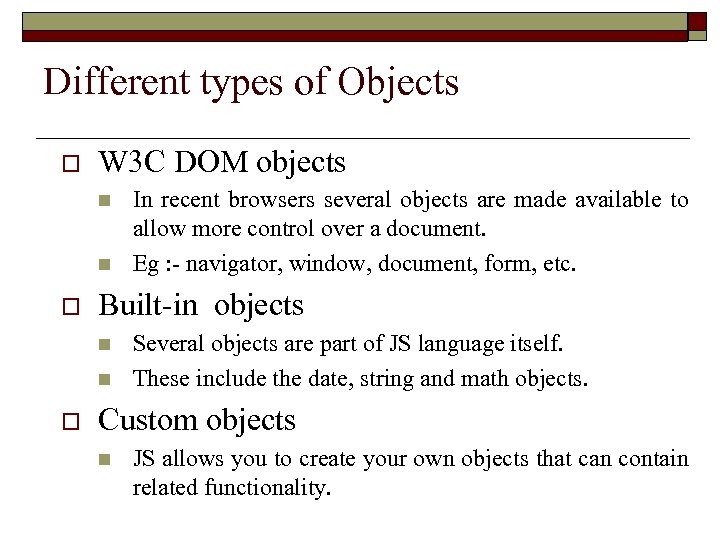 Different types of Objects

W3C DOM objects

In recent browsers several objects are made available to allow more control over a document.

Eg :- navigator, window, document, form, etc.

Built-in objects

Several objects are part of JS language itself.

These include the date, string and math objects.

Custom objects

JS allows you to create your own objects that can contain related functionality.